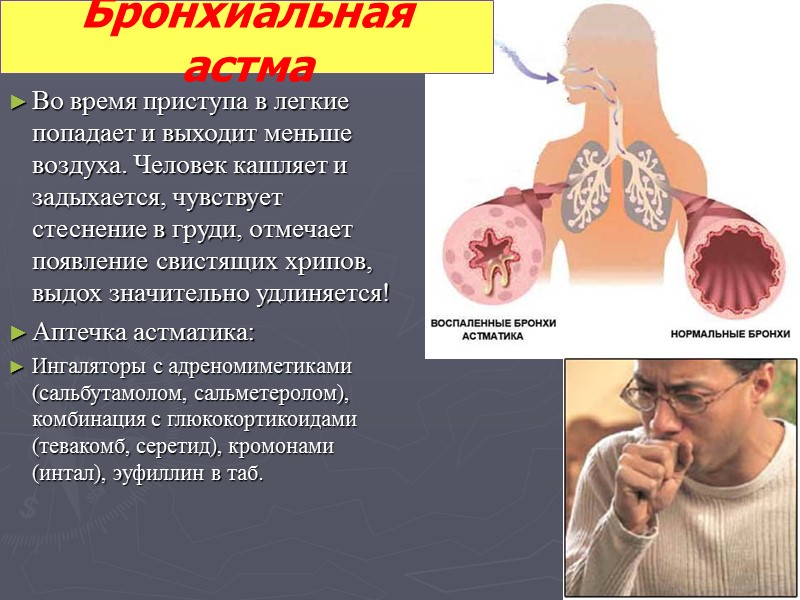 Бронхиальная астма

► Во время приступа в легкие попадает и выходит меньше воздуха. Человек кашляет и задыхается, чувствует стеснение в груди, отмечает появление свистящих хрипов, выдох значительно удлиняется!

► Аптечка астматика:

► Ингаляторы с адреномиметиками (сальбутамолом, сальметеролом), комбинация с глюкокортикоидами (тевакомб, серетид), кромонами (интал), эуфиллин в таб.

ВОСПАЛЕННЫЕ БРОНХИ АСТМАТИКА

НОРМАЛЬНЫЕ БРОНХИ